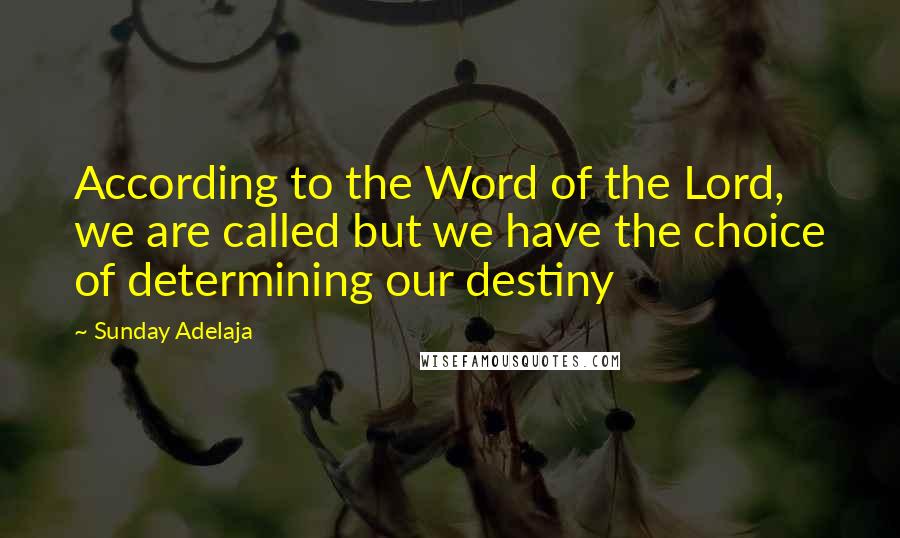 According to the Word of the Lord, we are called but we have the choice of determining our destiny

~ Sunday Adelaja

WISEFAMOUSQUOTES.COM